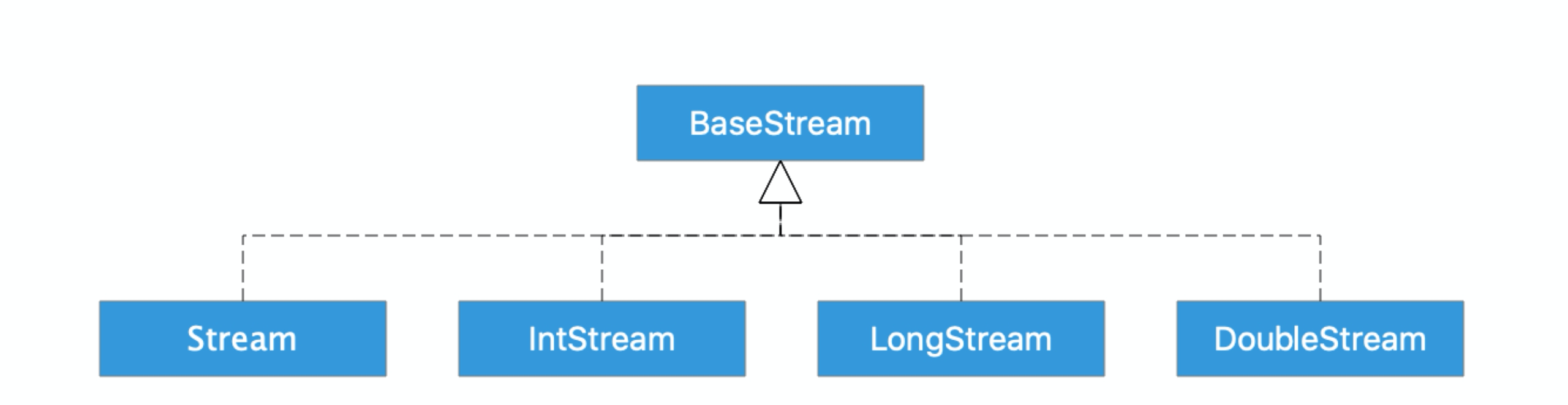 BaseStream

Stream

IntStream

LongStream

DoubleStream